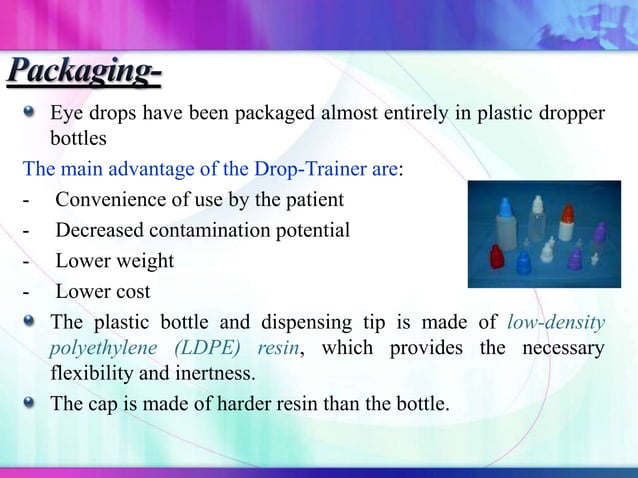 Packaging-

Eye drops have been packaged almost entirely in plastic dropper bottles

The main advantage of the Drop-Trainer are:

- Convenience of use by the patient
- Decreased contamination potential
- Lower weight
- Lower cost

The plastic bottle and dispensing tip is made of low-density polyethylene (LDPE) resin, which provides the necessary flexibility and inertness.

The cap is made of harder resin than the bottle.